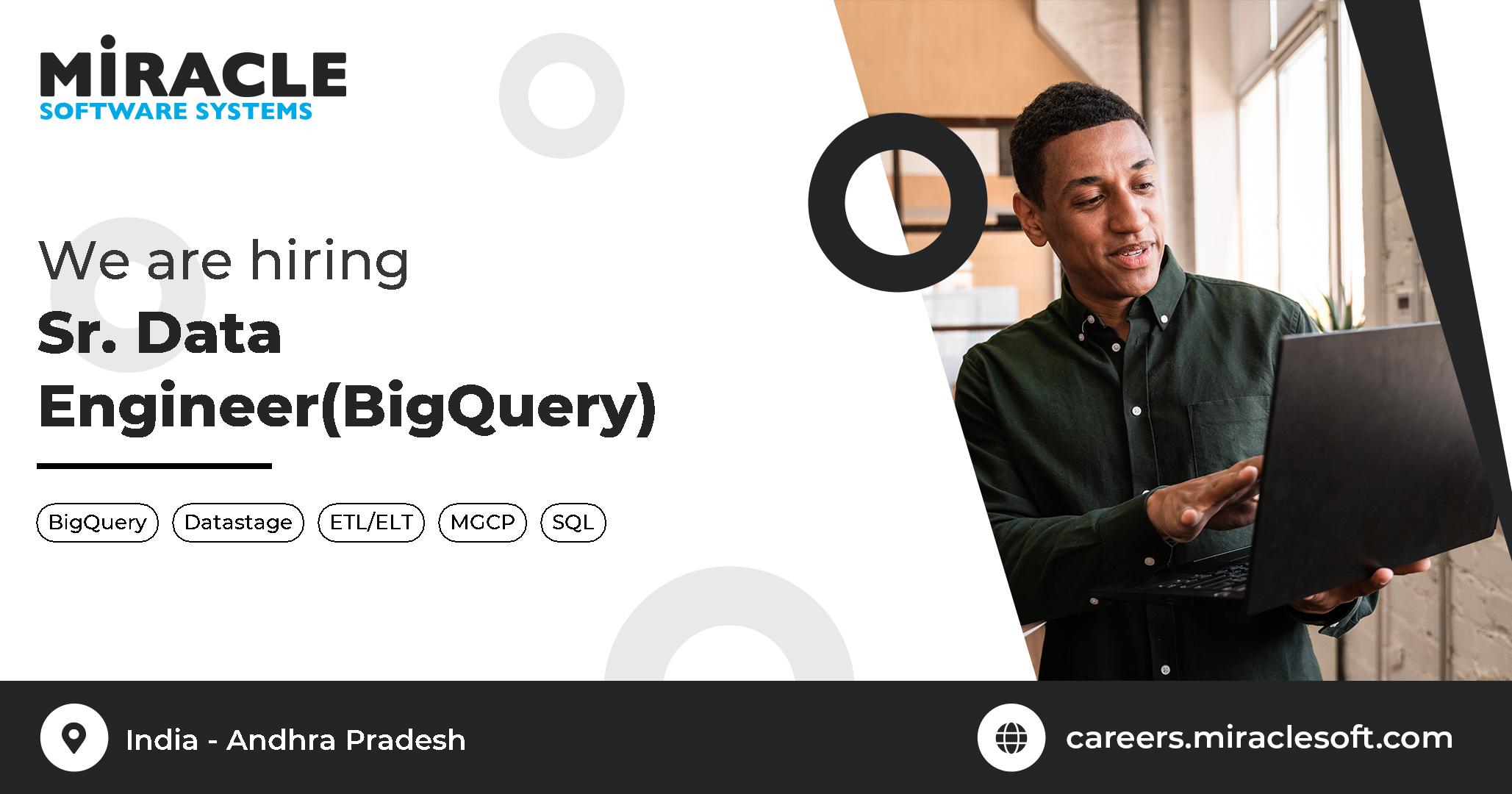 MIRACLE
SOFTWARE SYSTEMS

We are hiring
Sr. Data Engineer(BigQuery)

BigQuery
Datastage
ETL/ELT
MGCP
SQL

India - Andhra Pradesh

careers.miraclesoft.com